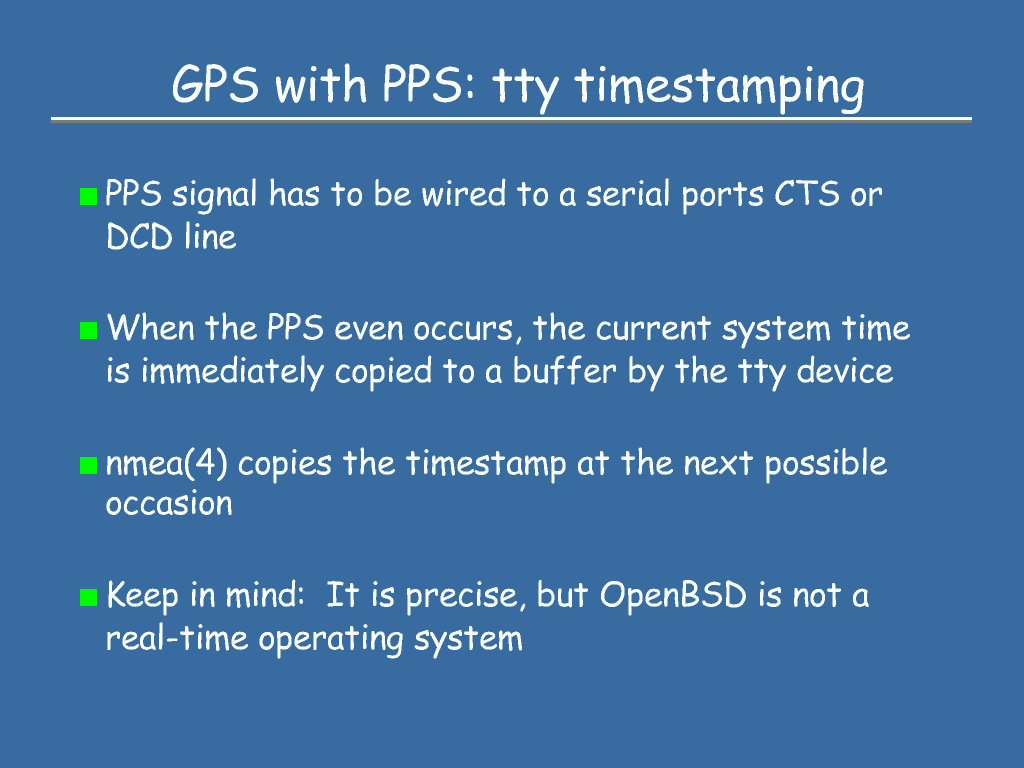 GPS with PPS: tty timestamping

PPS signal has to be wired to a serial ports CTS or DCD line

When the PPS even occurs, the current system time is immediately copied to a buffer by the tty device

nmea(4) copies the timestamp at the next possible occasion

Keep in mind: It is precise, but OpenBSD is not a real-time operating system